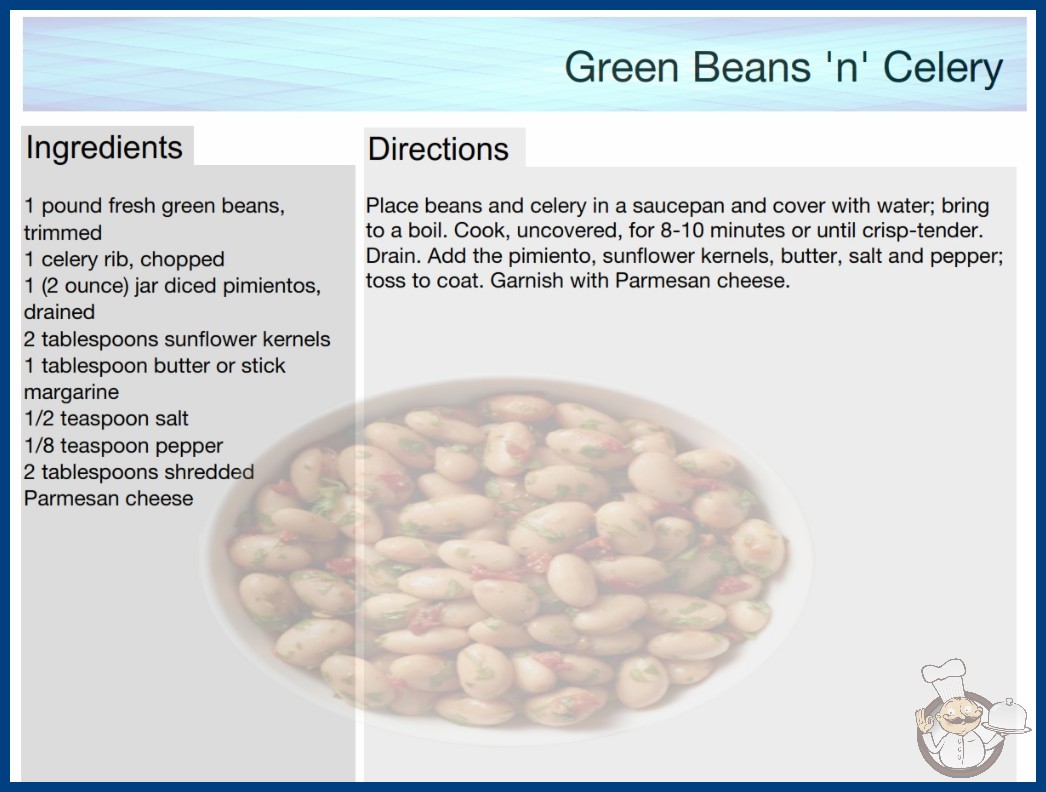 Green Beans 'n' Celery

Ingredients

1 pound fresh green beans, trimmed
1 celery rib, chopped
1 (2 ounce) jar diced pimientos, drained
2 tablespoons sunflower kernels
1 tablespoon butter or stick margarine
1/2 teaspoon salt
1/8 teaspoon pepper
2 tablespoons shredded Parmesan cheese

Directions

Place beans and celery in a saucepan and cover with water; bring to a boil. Cook, uncovered, for 8-10 minutes or until crisp-tender. Drain. Add the pimiento, sunflower kernels, butter, salt and pepper; toss to coat. Garnish with Parmesan cheese.